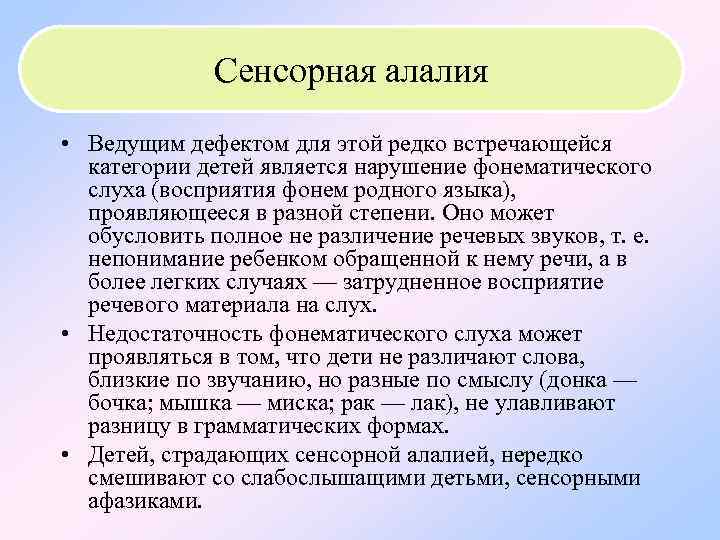 Сенсорная алалия

• Ведущим дефектом для этой редко встречающейся категории детей является нарушение фонематического слуха (восприятия фонем родного языка), проявляющееся в разной степени. Оно может обусловить полное не различение речевых звуков, т. е. непонимание ребенком обращенной к нему речи, а в более легких случаях — затрудненное восприятие речевого материала на слух.

• Недостаточность фонематического слуха может проявляться в том, что дети не различают слова, близкие по звучанию, но разные по смыслу (донка — бочка; мышка — миска; рак — лак), не улавливают разницу в грамматических формах.

• Детей, страдающих сенсорной алалией, нередко смешивают со слабослышащими детьми, сенсорными афазиками.